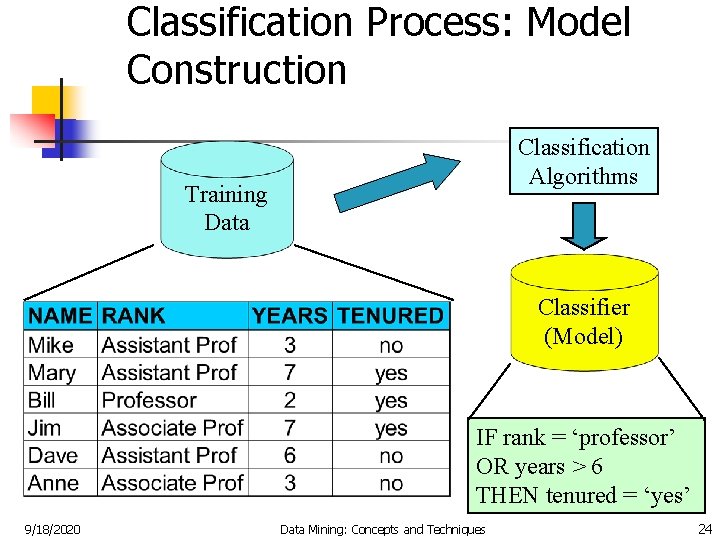 Classification Process: Model Construction

Training Data

Classification Algorithms

Classifier (Model)

| NAME | RANK | YEARS | TENURED |
|---|---|---|---|
| Mike | Assistant Prof | 3 | no |
| Mary | Assistant Prof | 7 | yes |
| Bill | Professor | 2 | yes |
| Jim | Associate Prof | 7 | yes |
| Dave | Assistant Prof | 6 | no |
| Anne | Associate Prof | 3 | no |

IF rank = ‘professor’
OR years > 6
THEN tenured = ‘yes’

9/18/2020 Data Mining: Concepts and Techniques 24